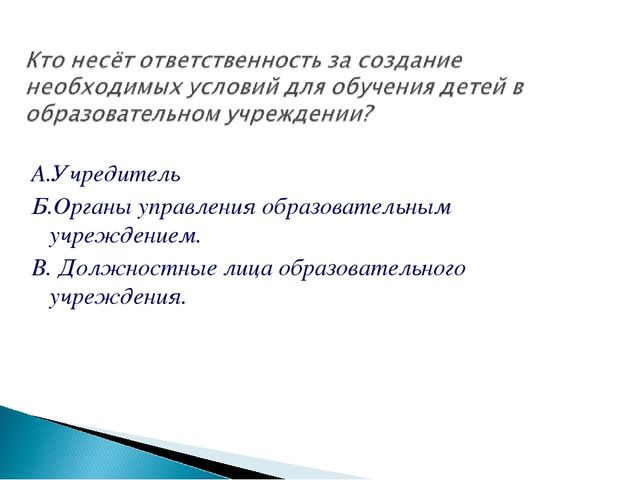 Кто несёт ответственность за создание необходимых условий для обучения детей в образовательном учреждении?

А.Учредитель

Б.Органы управления образовательным учреждением.

В. Должностные лица образовательного учреждения.